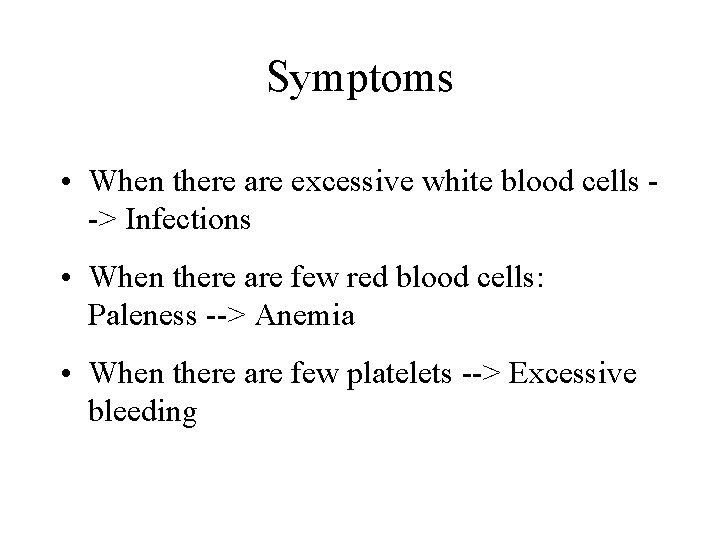 Symptoms

• When there are excessive white blood cells --> Infections

• When there are few red blood cells: Paleness --> Anemia

• When there are few platelets --> Excessive bleeding